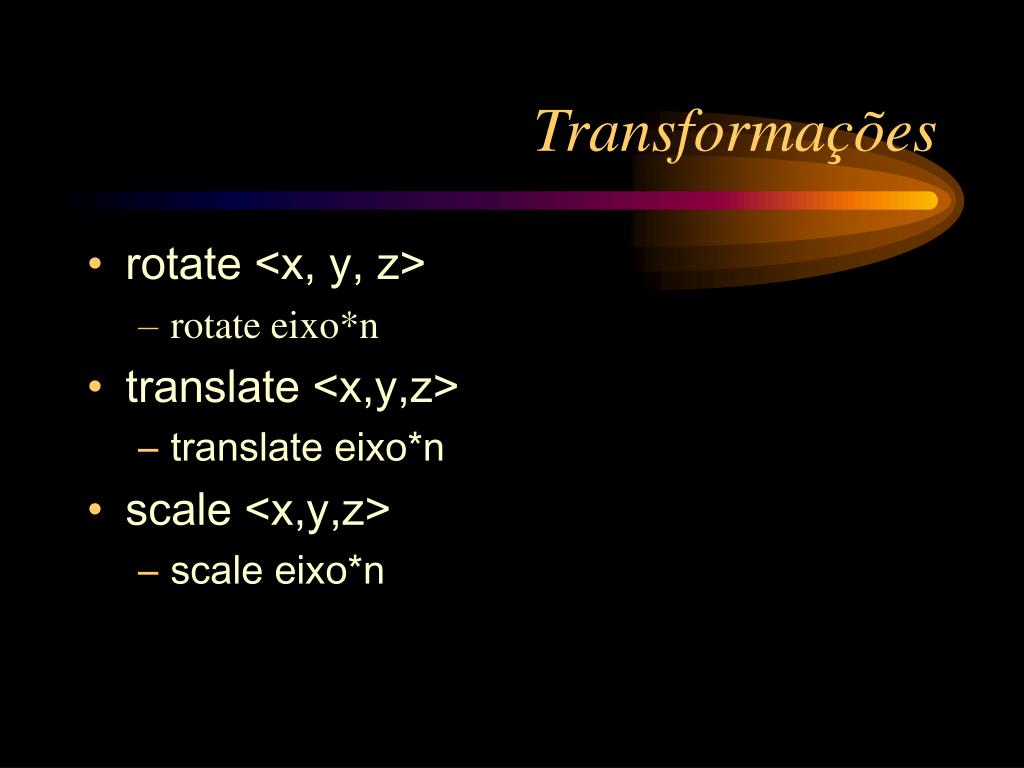 Transformações

• rotate <x, y, z>
– rotate eixo*n
• translate <x,y,z>
– translate eixo*n
• scale <x,y,z>
– scale eixo*n